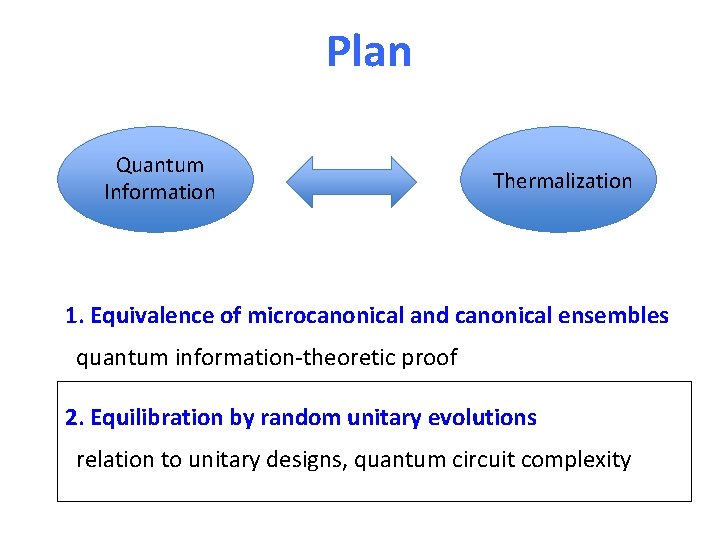 Plan

Quantum Information

Thermalization

1. Equivalence of microcanonical and canonical ensembles

quantum information-theoretic proof

2. Equilibration by random unitary evolutions

relation to unitary designs, quantum circuit complexity